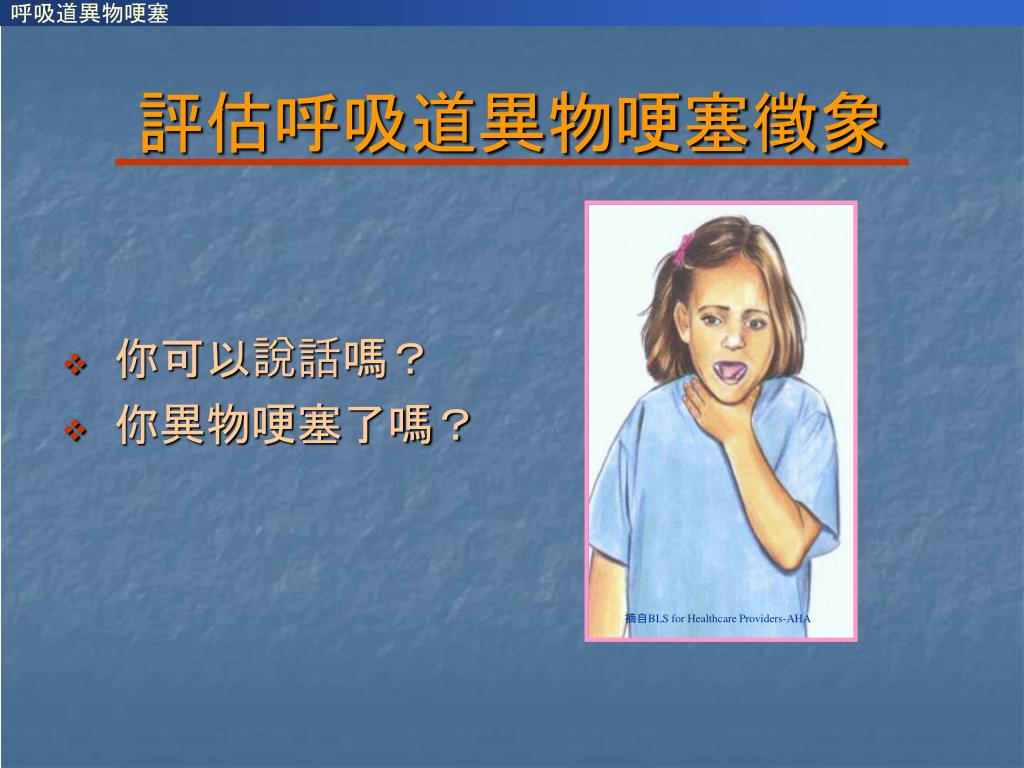 呼吸道異物哽塞

評估呼吸道異物哽塞徵象

❖ 你可以說話嗎？
❖ 你異物哽塞了嗎？

摘自BLS for Healthcare Providers-AHA